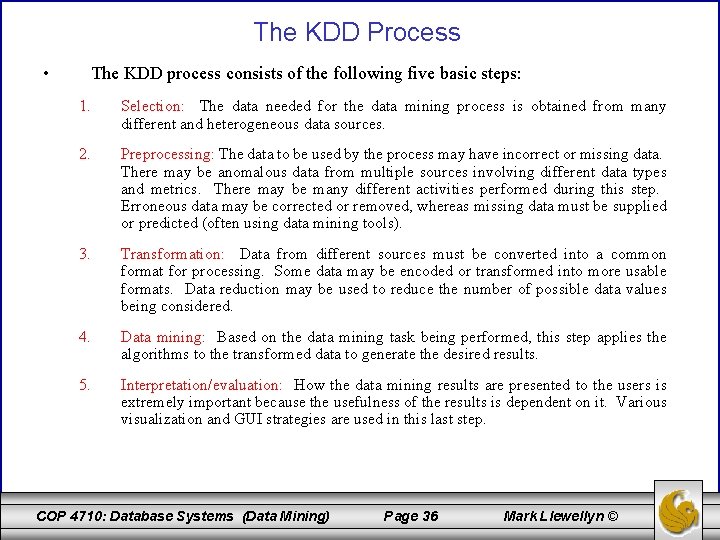 The KDD Process

• The KDD process consists of the following five basic steps:

1. Selection: The data needed for the data mining process is obtained from many different and heterogeneous data sources.

2. Preprocessing: The data to be used by the process may have incorrect or missing data. There may be anomalous data from multiple sources involving different data types and metrics. There may be many different activities performed during this step. Erroneous data may be corrected or removed, whereas missing data must be supplied or predicted (often using data mining tools).

3. Transformation: Data from different sources must be converted into a common format for processing. Some data may be encoded or transformed into more usable formats. Data reduction may be used to reduce the number of possible data values being considered.

4. Data mining: Based on the data mining task being performed, this step applies the algorithms to the transformed data to generate the desired results.

5. Interpretation/evaluation: How the data mining results are presented to the users is extremely important because the usefulness of the results is dependent on it. Various visualization and GUI strategies are used in this last step.

COP 4710: Database Systems (Data Mining) Page 36 Mark Llewellyn ©